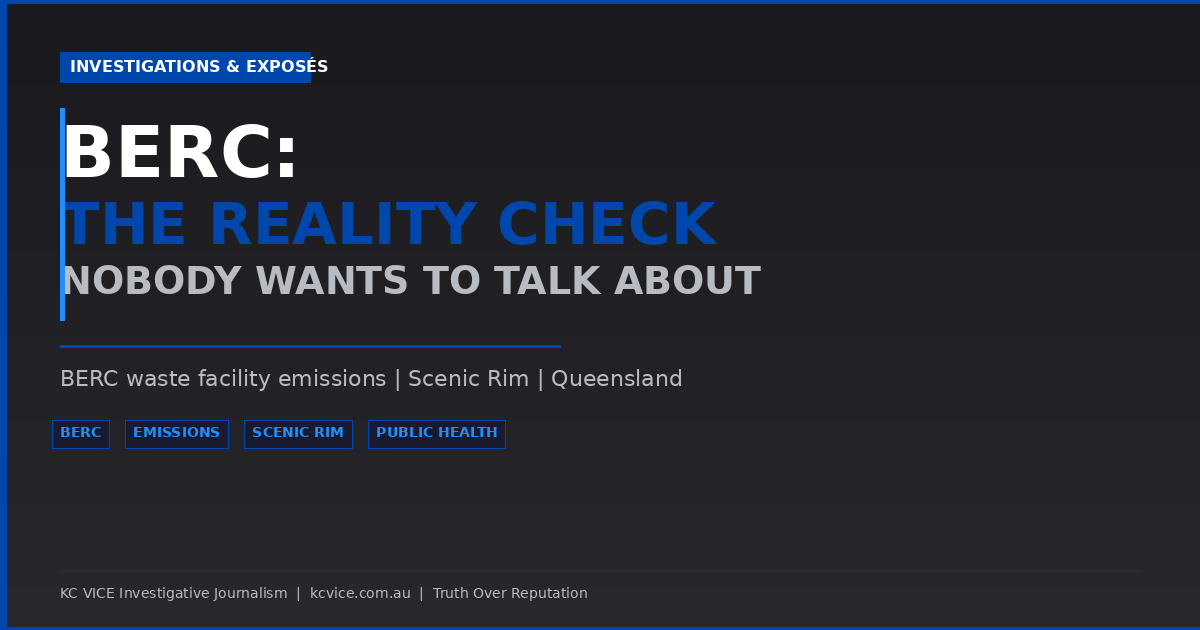 INVESTIGATIONS & EXPOSÉS

BERC:
THE REALITY CHECK
NOBODY WANTS TO TALK ABOUT

BERC waste facility emissions | Scenic Rim | Queensland

BERC
EMISSIONS
SCENIC RIM
PUBLIC HEALTH

KC VICE Investigative Journalism | kcvice.com.au | Truth Over Reputation